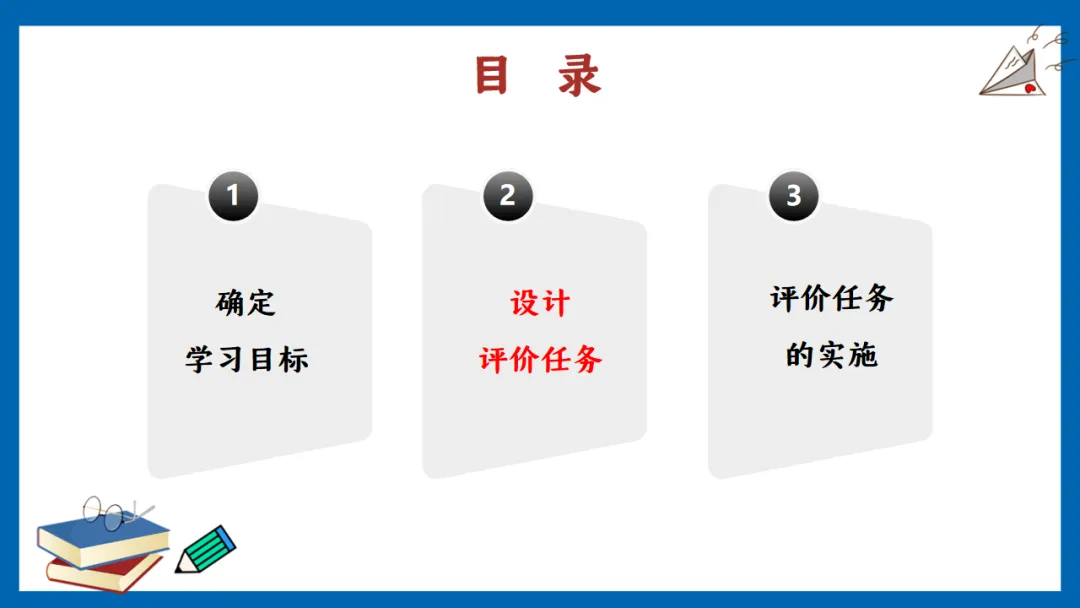 目 录

1

确定
学习目标

2

设计
评价任务

3

评价任务
的实施